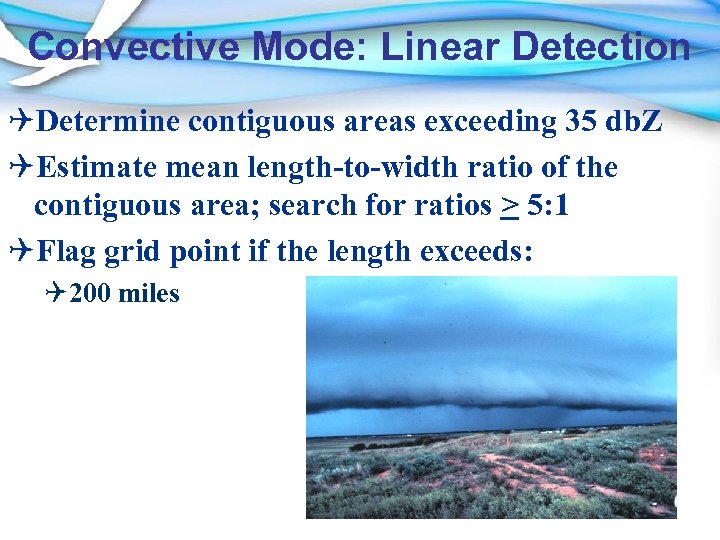 Convective Mode: Linear Detection

✈Determine contiguous areas exceeding 35 dbZ

✈Estimate mean length-to-width ratio of the contiguous area; search for ratios $\geq$ 5:1

✈Flag grid point if the length exceeds:

✈200 miles